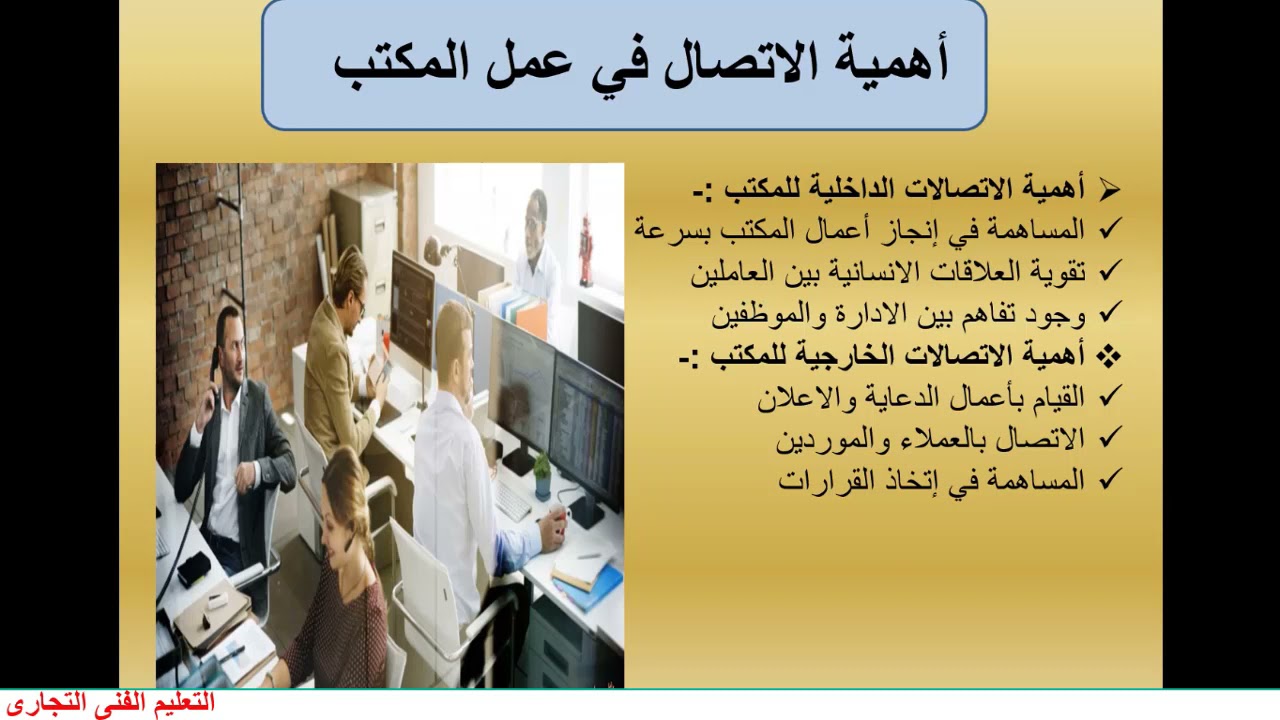 أهمية الاتصال في عمل المكتب

➢ أهمية الاتصالات الداخلية للمكتب :-
✓ المساهمة في إنجاز أعمال المكتب بسرعة
✓ تقوية العلاقات الانسانية بين العاملين
✓ وجود تفاهم بين الادارة والموظفين
❖ أهمية الاتصالات الخارجية للمكتب :-
✓ القيام بأعمال الدعاية والاعلان
✓ الاتصال بالعملاء والموردين
✓ المساهمة في إتخاذ القرارات

التعليم الفنى التجارى